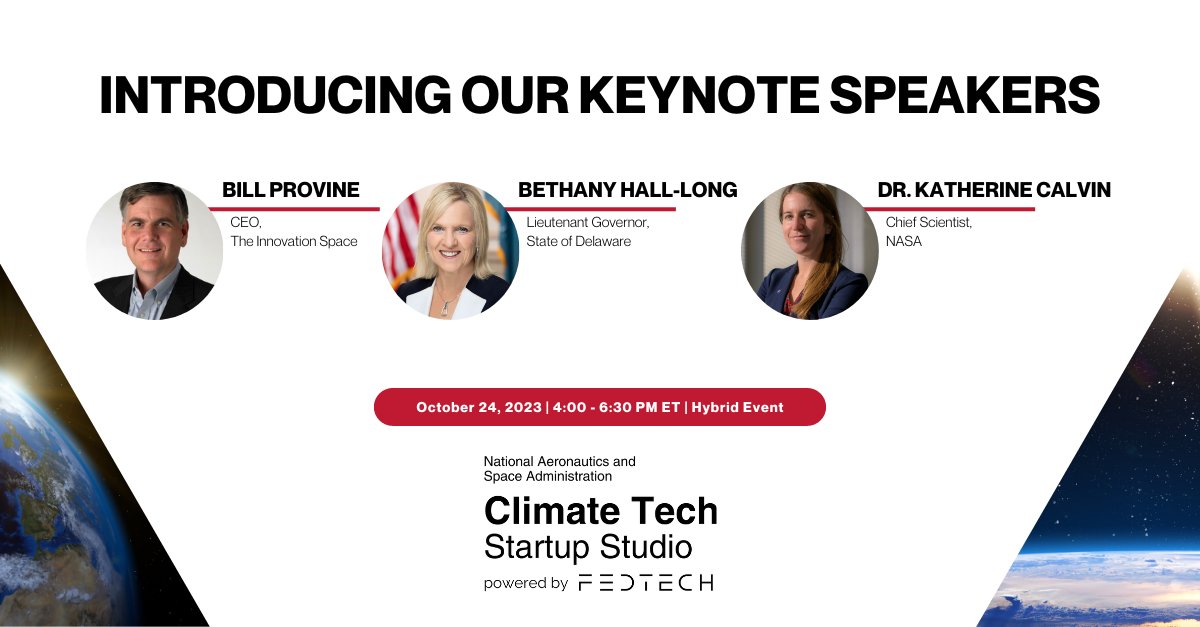 INTRODUCING OUR KEYNOTE SPEAKERS

BILL PROVINE
CEO,
The Innovation Space

BETHANY HALL-LONG
Lieutenant Governor,
State of Delaware

DR. KATHERINE CALVIN
Chief Scientist,
NASA

October 24, 2023 | 4:00 - 6:30 PM ET | Hybrid Event

National Aeronautics and Space Administration
Climate Tech
Startup Studio
powered by FEDTECH